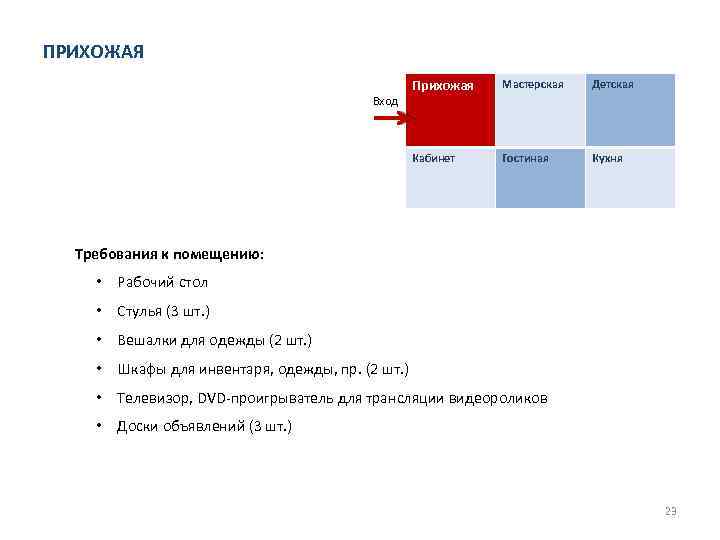 ПРИХОЖАЯ

Вход

| Прихожая | Мастерская | Детская |
|---|---|---|
| Кабинет | Гостиная | Кухня |

Требования к помещению:

• Рабочий стол
• Стулья (3 шт.)
• Вешалки для одежды (2 шт.)
• Шкафы для инвентаря, одежды, пр. (2 шт.)
• Телевизор, DVD-проигрыватель для трансляции видеороликов
• Доски объявлений (3 шт.)

23